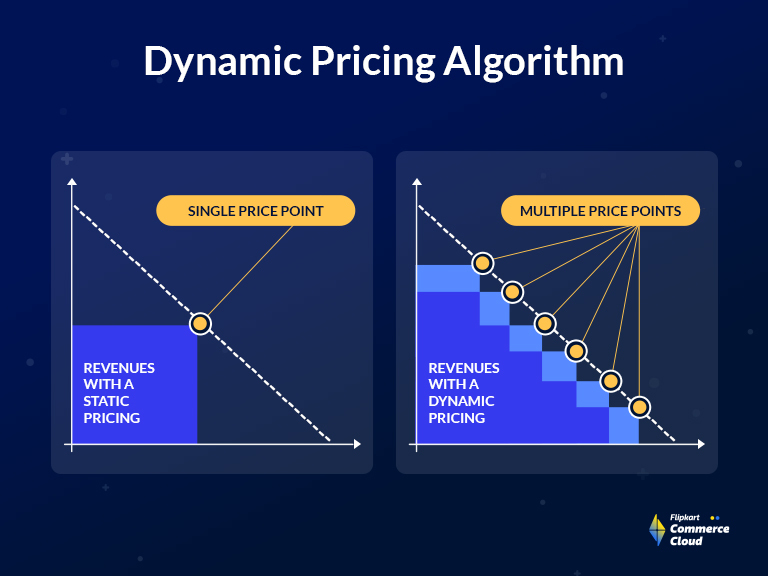 Dynamic Pricing Algorithm

SINGLE PRICE POINT

REVENUES WITH A STATIC PRICING

MULTIPLE PRICE POINTS

REVENUES WITH A DYNAMIC PRICING

Flipkart Commerce Cloud